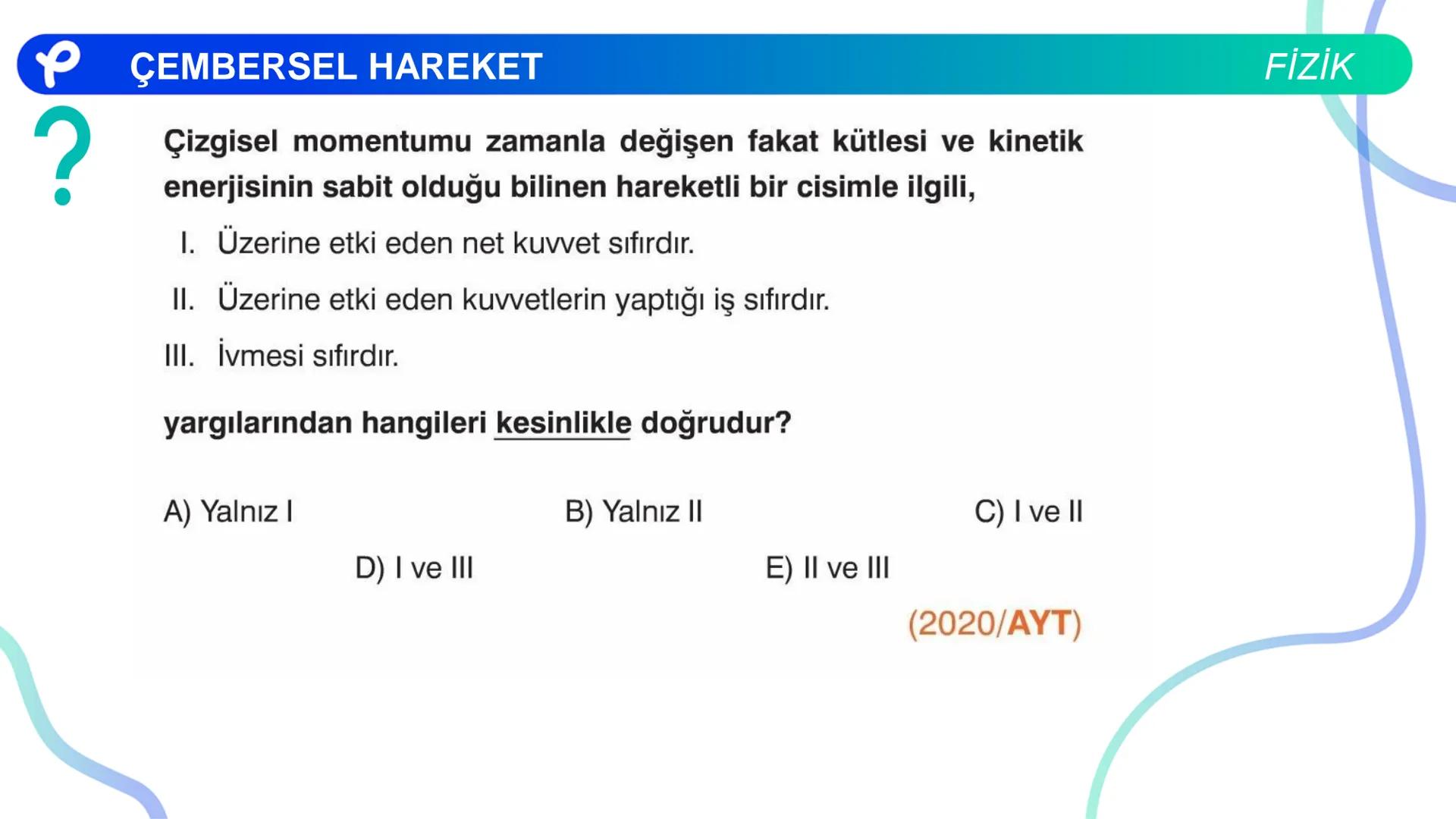 ÇEMBERSEL HAREKET

FİZİK

?

Çizgisel momentumu zamanla değişen fakat kütlesi ve kinetik enerjisinin sabit olduğu bilinen hareketli bir cisimle ilgili,

I. Üzerine etki eden net kuvvet sıfırdır.

II. Üzerine etki eden kuvvetlerin yaptığı iş sıfırdır.

III. İvmesi sıfırdır.

yargılarından hangileri kesinlikle doğrudur?

A) Yalnız I
B) Yalnız II
C) I ve II
D) I ve III
E) II ve III

(2020/AYT)